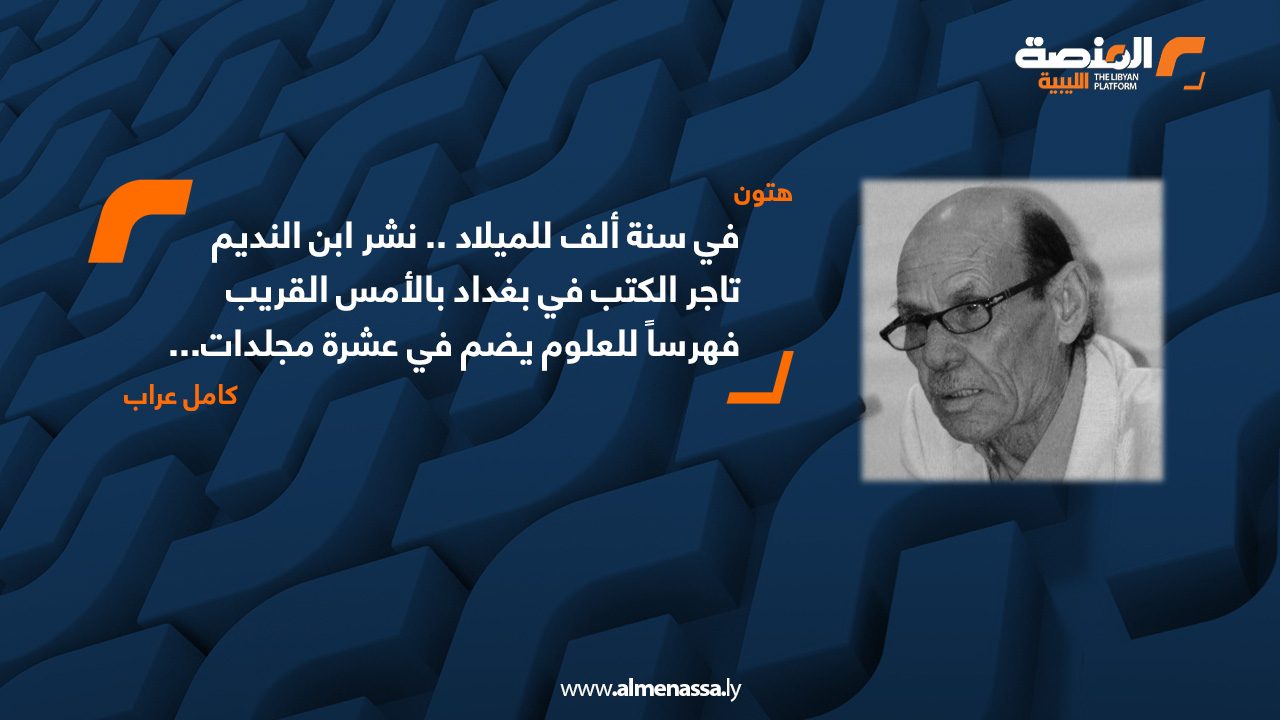 المنصة الليبية
THE LIBYAN PLATFORM

هتون

في سنة ألف للميلاد .. نشر ابن النديم تاجر الكتب في بغداد بالأمس القريب فهرساً للعلوم يضم في عشرة مجلدات...

كامل عراب

www.almenassa.ly